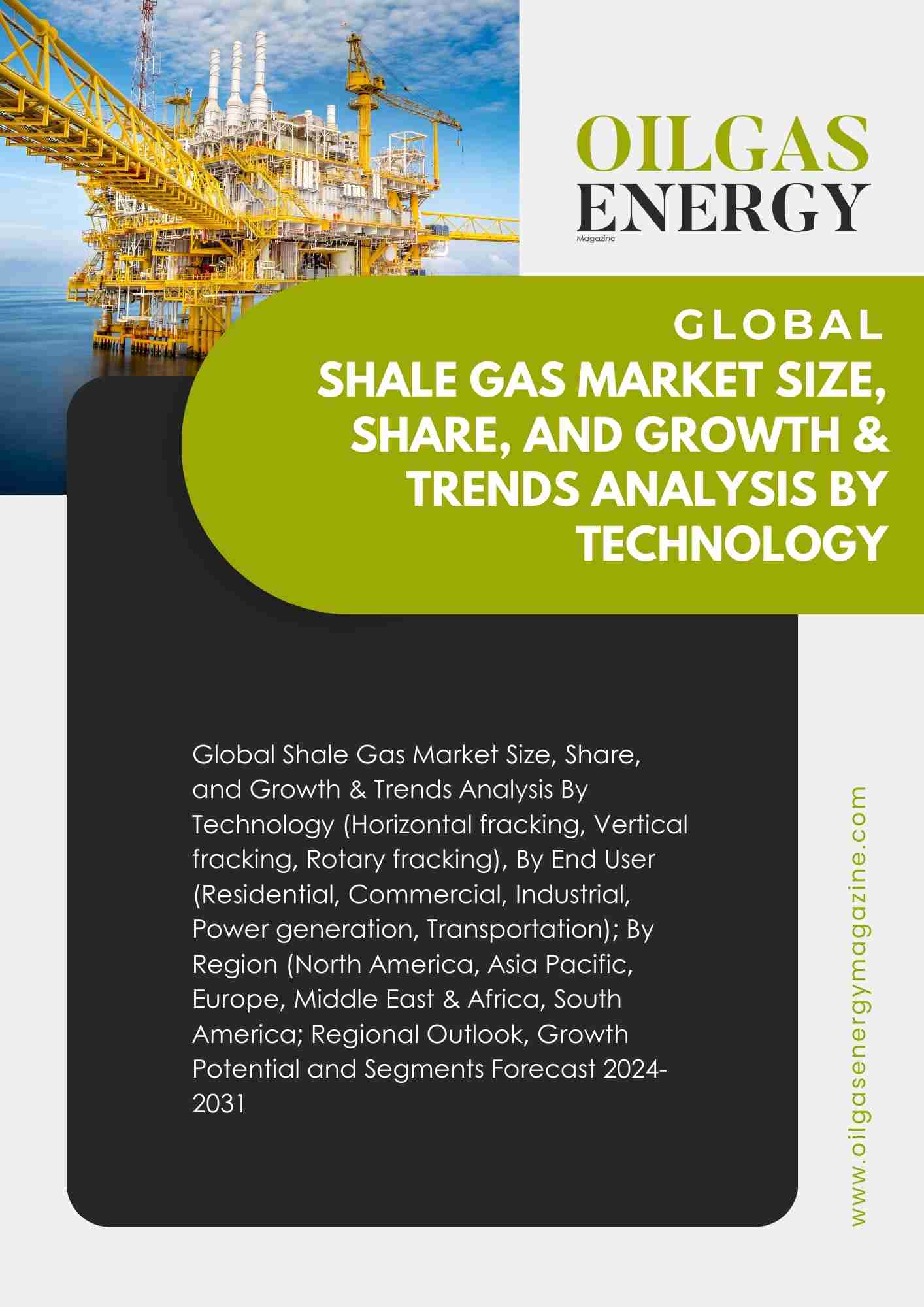 OILGAS
ENERGY
Magazine

GLOBAL
SHALE GAS MARKET SIZE, SHARE, AND GROWTH & TRENDS ANALYSIS BY TECHNOLOGY

Global Shale Gas Market Size, Share, and Growth & Trends Analysis By Technology (Horizontal fracking, Vertical fracking, Rotary fracking), By End User (Residential, Commercial, Industrial, Power generation, Transportation); By Region (North America, Asia Pacific, Europe, Middle East & Africa, South America; Regional Outlook, Growth Potential and Segments Forecast 2024-2031

www.oilgasenergymagazine.com